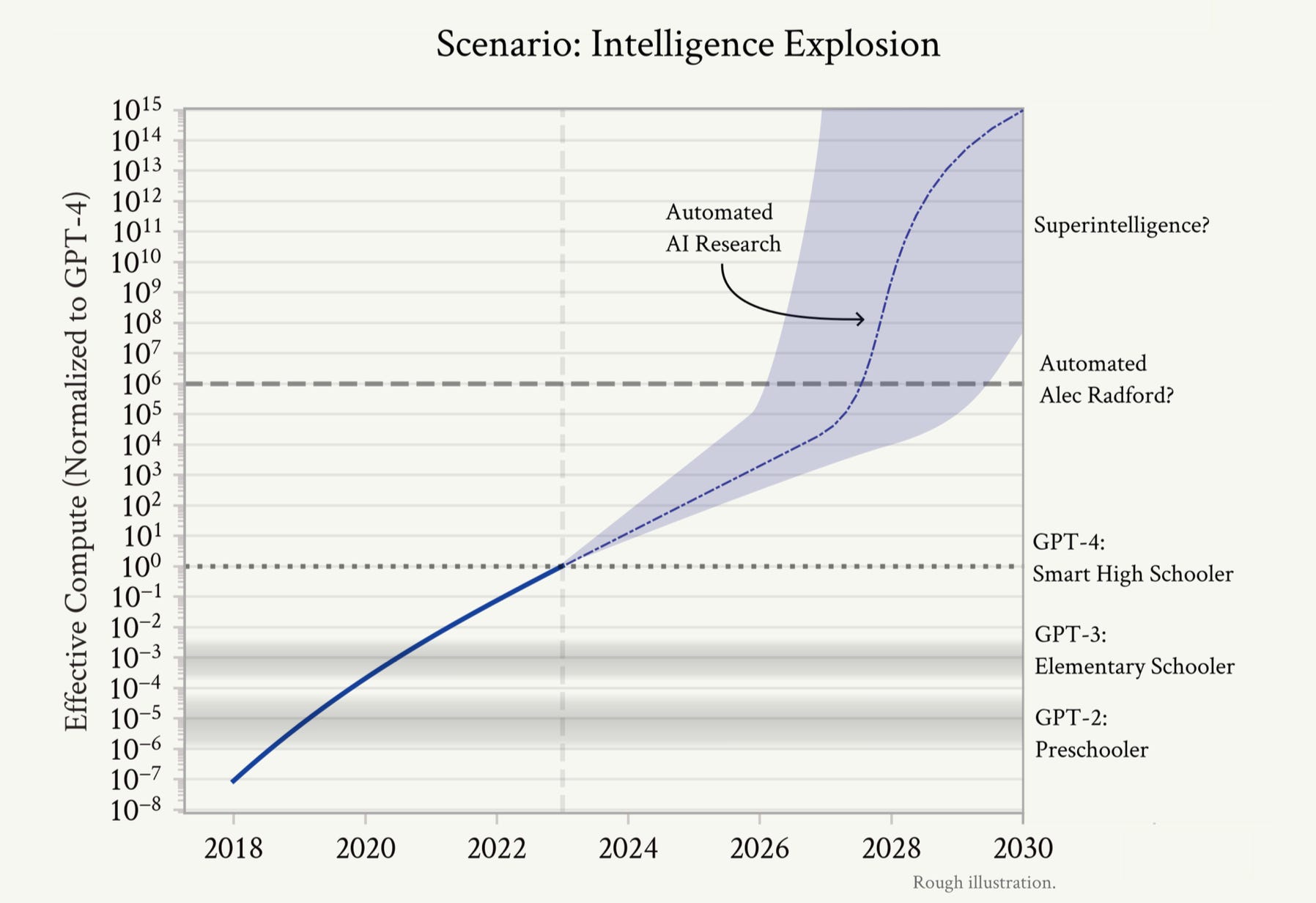 Scenario: Intelligence Explosion

Effective Compute (Normalized to GPT-4)

$10^{15}$
$10^{14}$
$10^{13}$
$10^{12}$
$10^{11}$
$10^{10}$
$10^{9}$
$10^{8}$
$10^{7}$
$10^{6}$
$10^{5}$
$10^{4}$
$10^{3}$
$10^{2}$
$10^{1}$
$10^{0}$
$10^{-1}$
$10^{-2}$
$10^{-3}$
$10^{-4}$
$10^{-5}$
$10^{-6}$
$10^{-7}$
$10^{-8}$

Automated AI Research

Superintelligence?

Automated Alec Radford?

GPT-4: Smart High Schooler

GPT-3: Elementary Schooler

GPT-2: Preschooler

2018 2020 2022 2024 2026 2028 2030

Rough illustration.